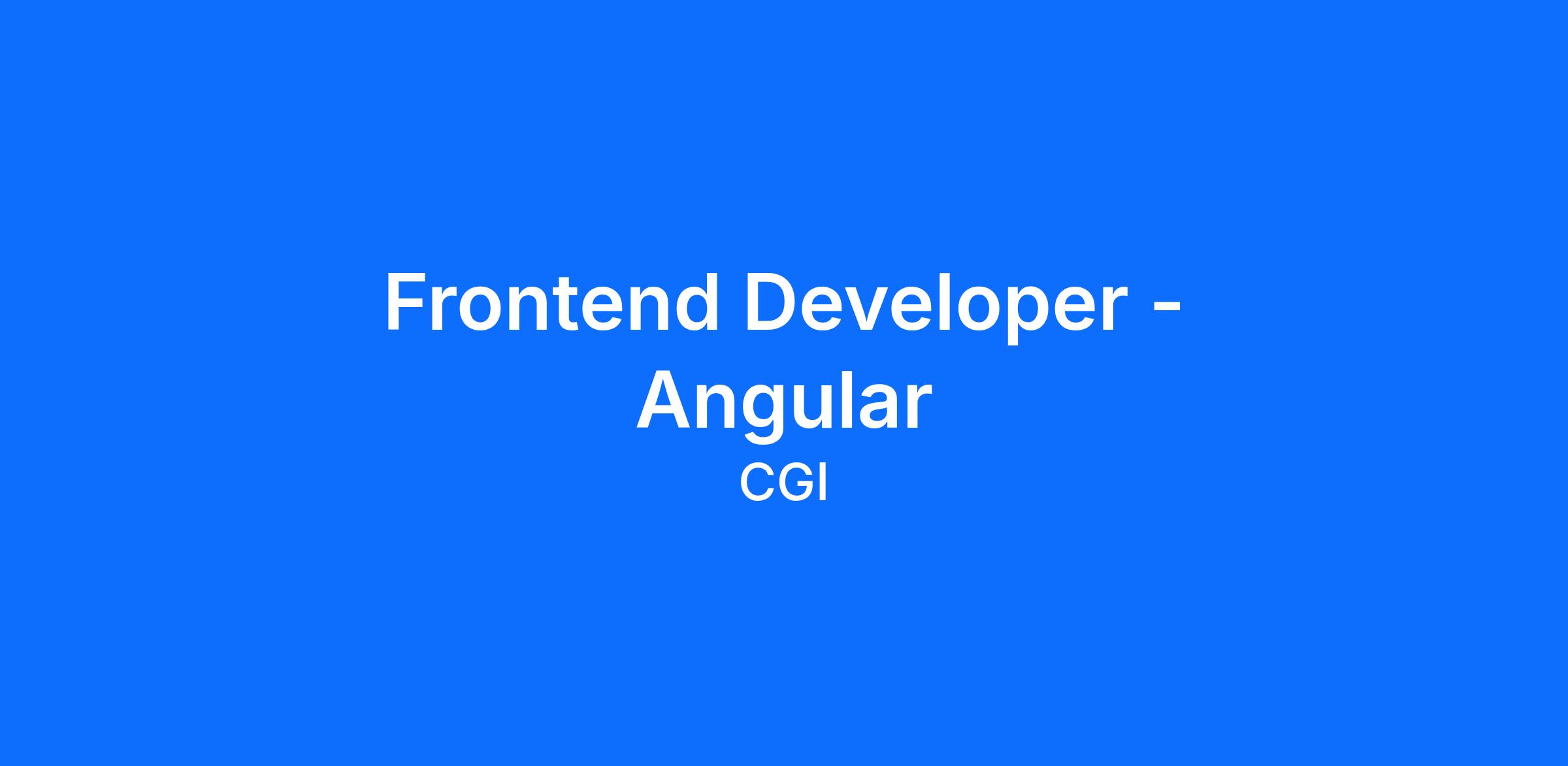 Frontend Developer - Angular

CGI